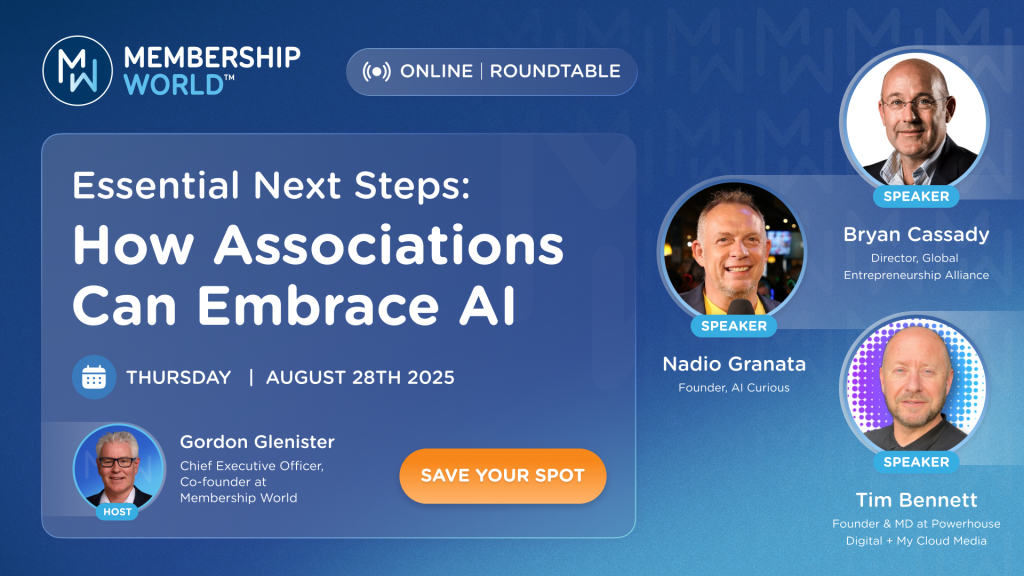 MW MEMBERSHIP WORLD™

ONLINE | ROUNDTABLE

Essential Next Steps:
How Associations Can Embrace AI

THURSDAY | AUGUST 28TH 2025

HOST
Gordon Glenister
Chief Executive Officer, Co-founder at Membership World

SAVE YOUR SPOT

SPEAKER
Bryan Cassady
Director, Global Entrepreneurship Alliance

SPEAKER
Nadio Granata
Founder, AI Curious

SPEAKER
Tim Bennett
Founder & MD at Powerhouse Digital + My Cloud Media